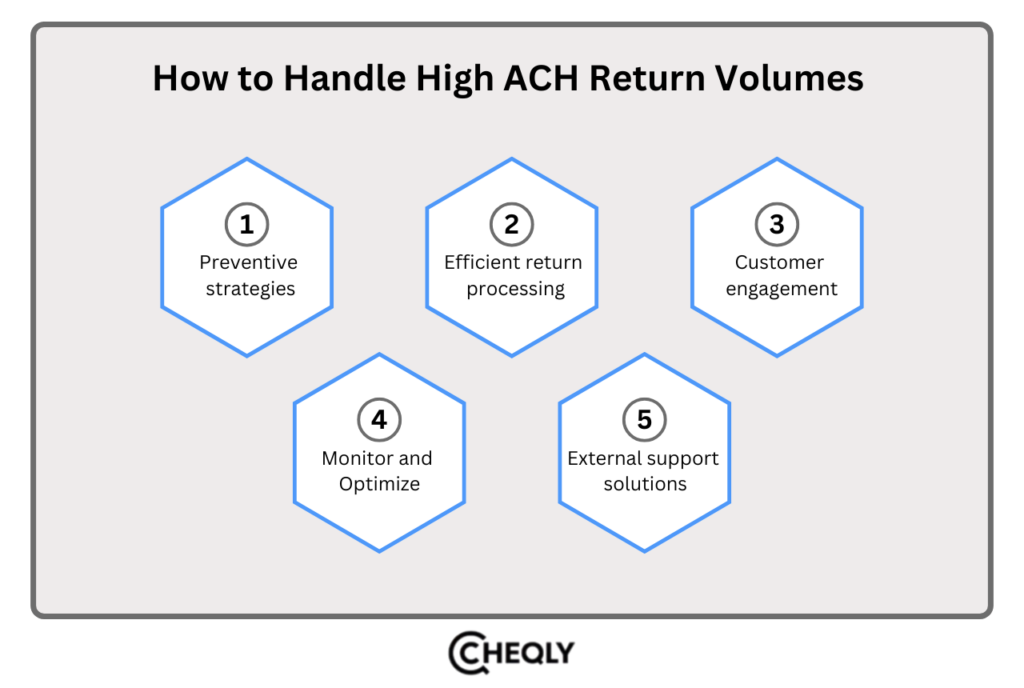 How to Handle High ACH Return Volumes

1
Preventive strategies

2
Efficient return processing

3
Customer engagement

4
Monitor and Optimize

5
External support solutions

CHEQLY